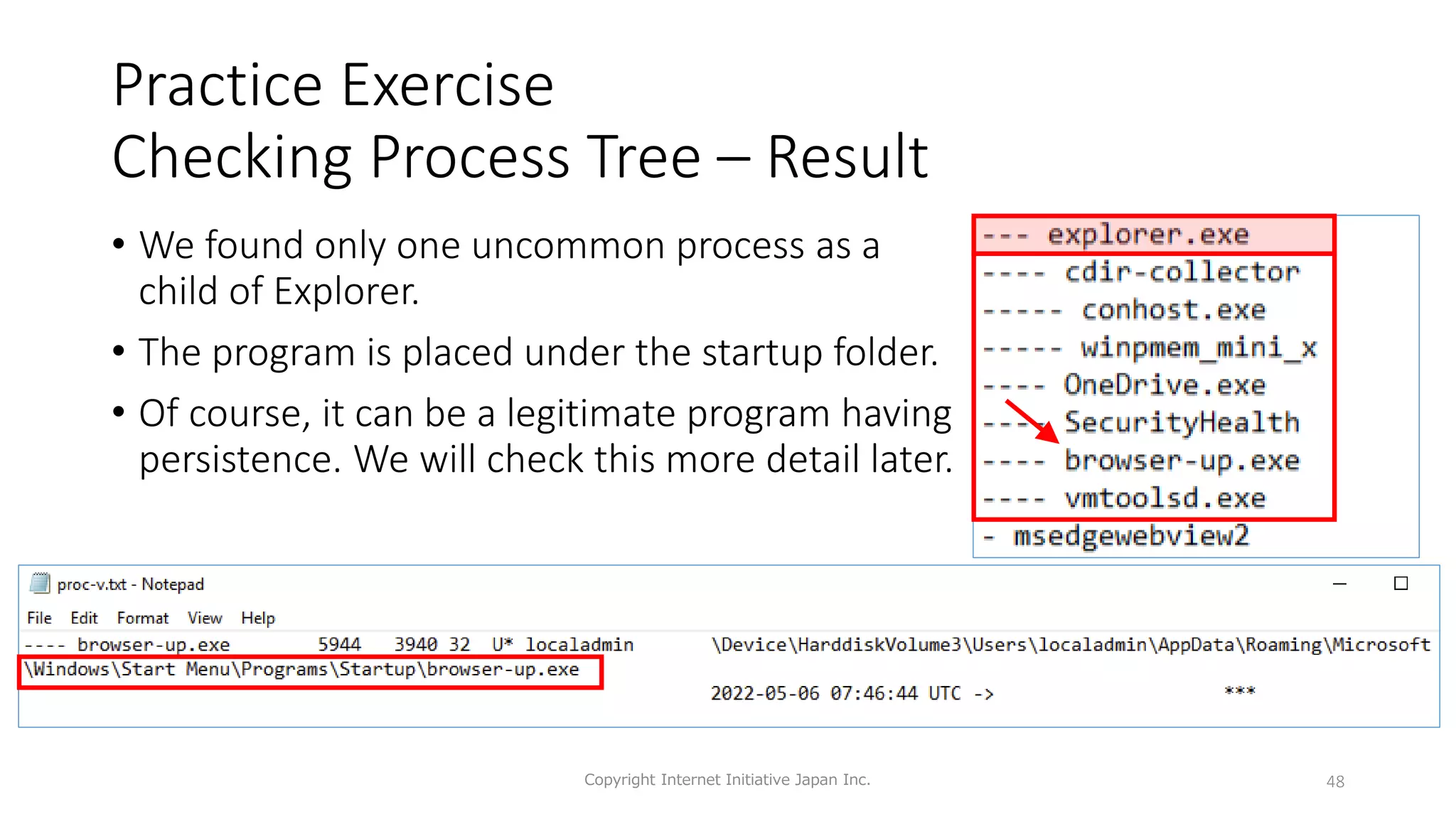 Practice Exercise
Checking Process Tree – Result

• We found only one uncommon process as a child of Explorer.

• The program is placed under the startup folder.

• Of course, it can be a legitimate program having persistence. We will check this more detail later.

--- explorer.exe
---- cdir-collector
----- conhost.exe
----- winpmem_mini_x
---- OneDrive.exe
---- SecurityHealth
---- browser-up.exe
---- vmtoolsd.exe
- msedgewebview2

proc-v.txt - Notepad

File Edit Format View Help

---- browser-up.exe 5944 3940 32 U* localadmin \Device\HarddiskVolume3\Users\localadmin\AppData\Roaming\Microsoft \Windows\Start Menu\Programs\Startup\browser-up.exe
2022-05-06 07:46:44 UTC -> ***

Copyright Internet Initiative Japan Inc.

48